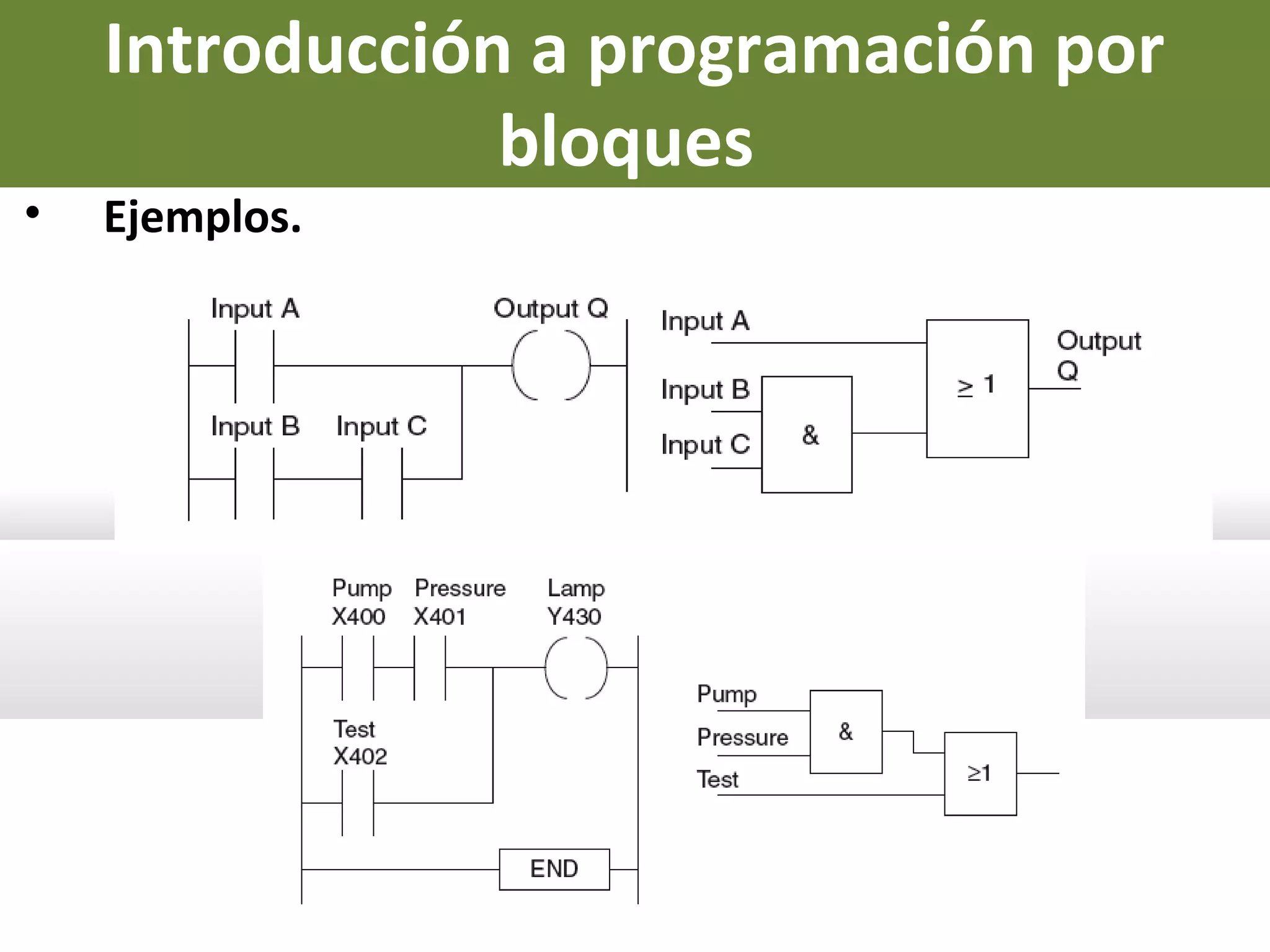 Introducción a programación por bloques

• Ejemplos.

Input A

Output Q

Input B

Input C

Input A

Input B

Input C

&

$\geq 1$

Output Q

Pump X400

Pressure X401

Lamp Y430

Test X402

END

Pump

Pressure

Test

&

$\geq 1$